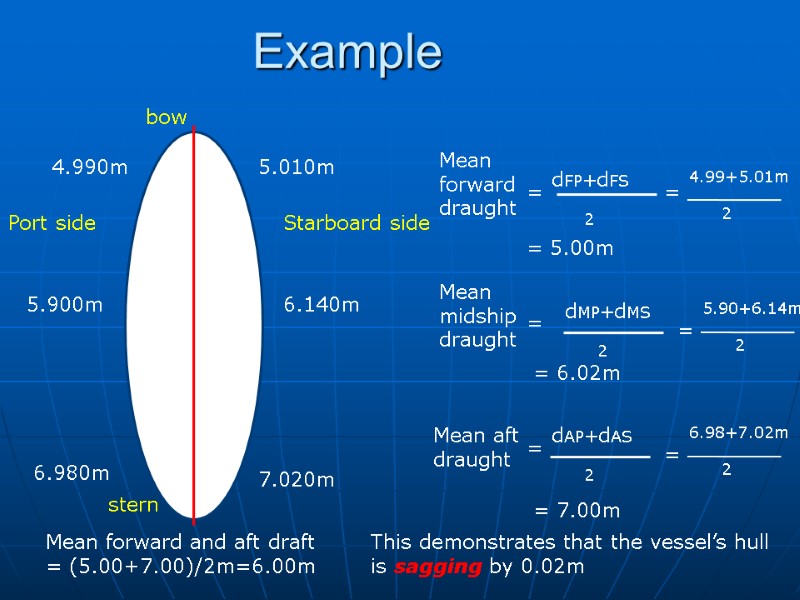 Example

bow

4.990m

5.010m

Port side

Starboard side

5.900m

6.140m

6.980m

7.020m

stern

Mean forward draught $= \frac{d_{FP}+d_{FS}}{2} = \frac{4.99+5.01m}{2}$

= 5.00m

Mean midship draught $= \frac{d_{MP}+d_{MS}}{2} = \frac{5.90+6.14m}{2}$

= 6.02m

Mean aft draught $= \frac{d_{AP}+d_{AS}}{2} = \frac{6.98+7.02m}{2}$

= 7.00m

Mean forward and aft draft = (5.00+7.00)/2m=6.00m

This demonstrates that the vessel's hull is sagging by 0.02m